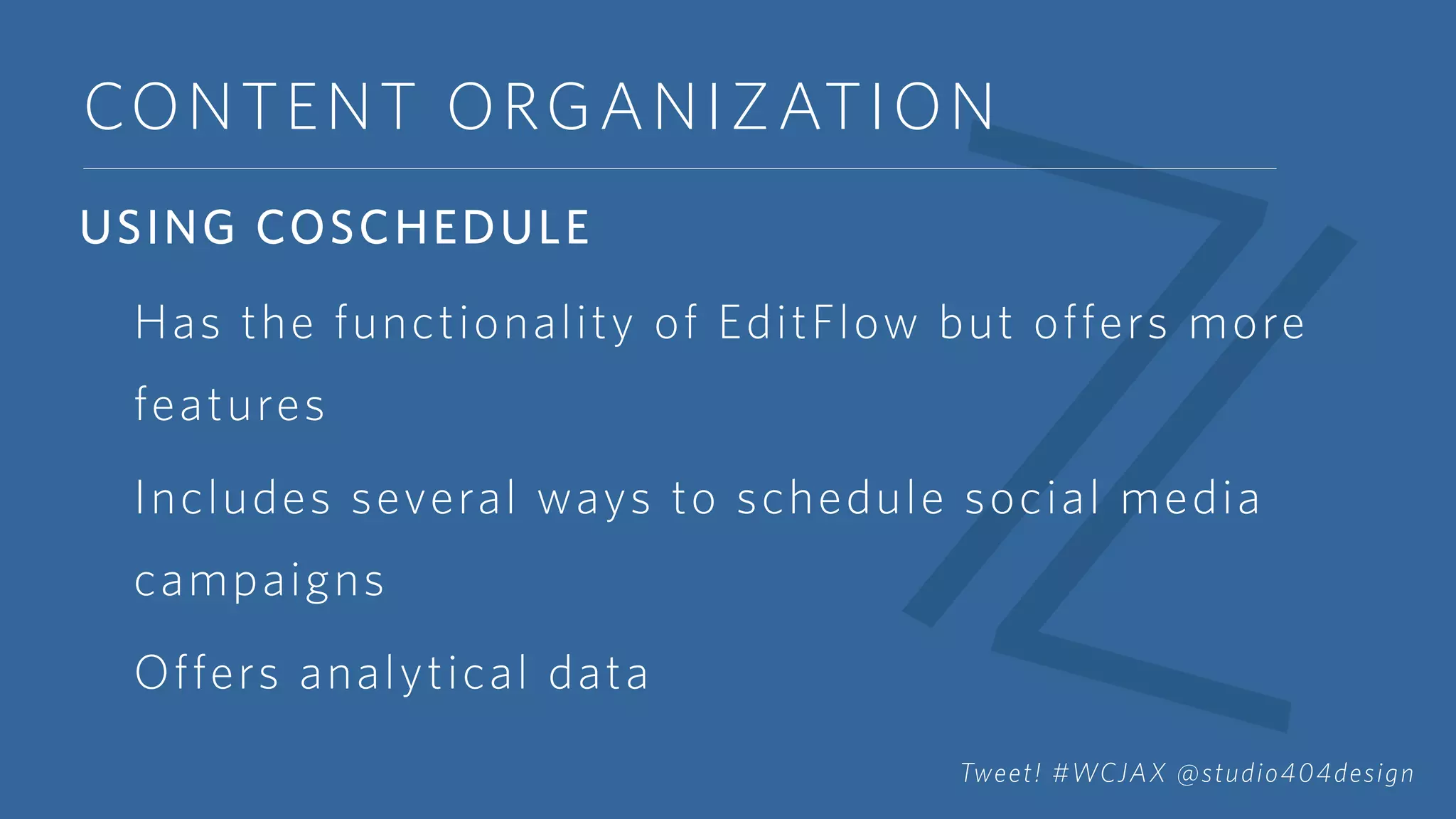 CONTENT ORGANIZATION

USING COSCHEDULE

Has the functionality of EditFlow but offers more features

Includes several ways to schedule social media campaigns

Offers analytical data

Tweet! #WCJAX @studio404design